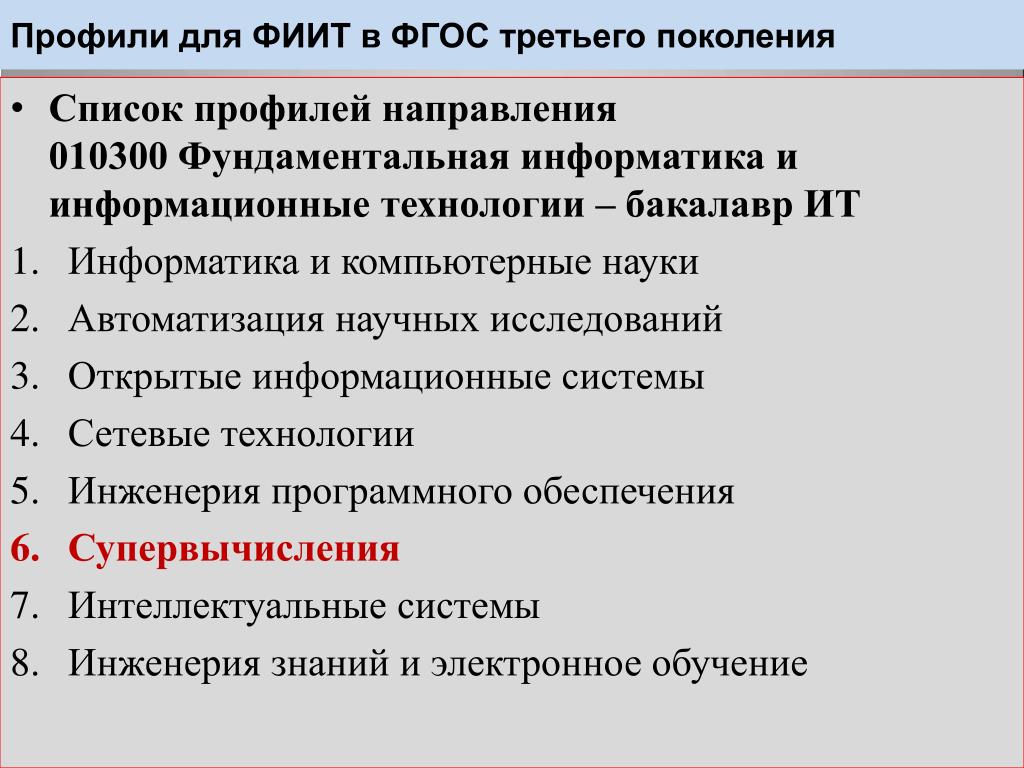 Профили для ФИИТ в ФГОС третьего поколения

• Список профилей направления 010300 Фундаментальная информатика и информационные технологии – бакалавр ИТ

1. Информатика и компьютерные науки
2. Автоматизация научных исследований
3. Открытые информационные системы
4. Сетевые технологии
5. Инженерия программного обеспечения
6. Супервычисления
7. Интеллектуальные системы
8. Инженерия знаний и электронное обучение